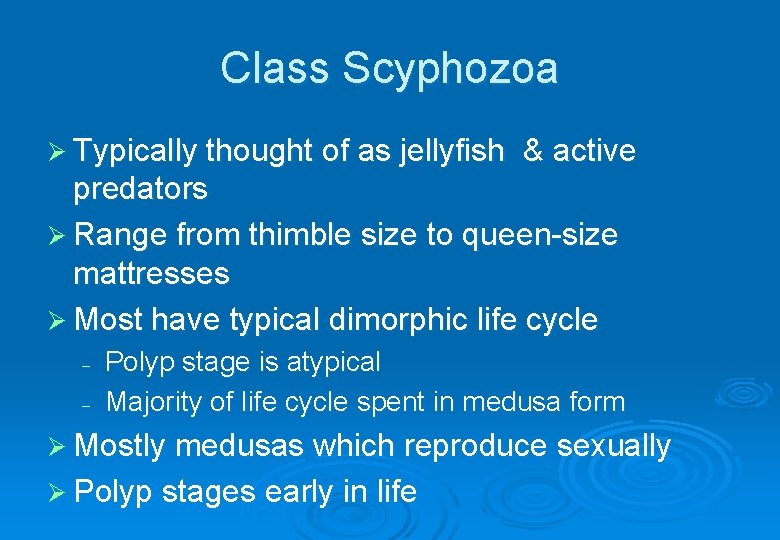 Class Scyphozoa

➢ Typically thought of as jellyfish & active predators

➢ Range from thimble size to queen-size mattresses

➢ Most have typical dimorphic life cycle

– Polyp stage is atypical

– Majority of life cycle spent in medusa form

➢ Mostly medusas which reproduce sexually

➢ Polyp stages early in life